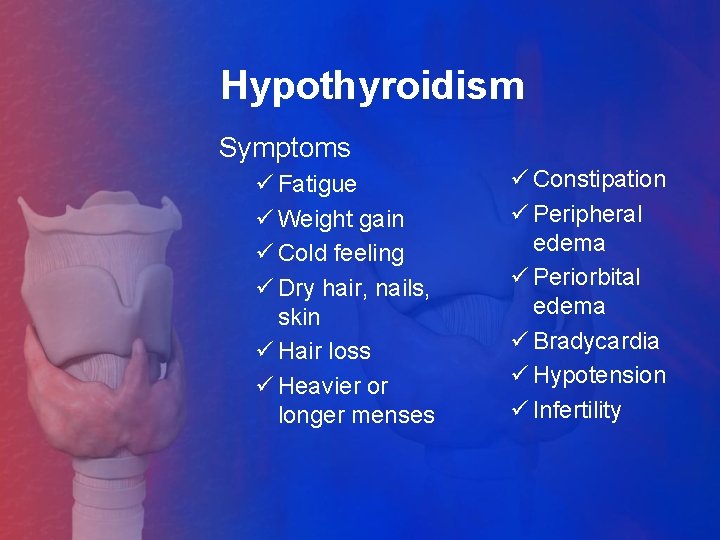 Hypothyroidism

Symptoms

✓ Fatigue
✓ Weight gain
✓ Cold feeling
✓ Dry hair, nails, skin
✓ Hair loss
✓ Heavier or longer menses

✓ Constipation
✓ Peripheral edema
✓ Periorbital edema
✓ Bradycardia
✓ Hypotension
✓ Infertility